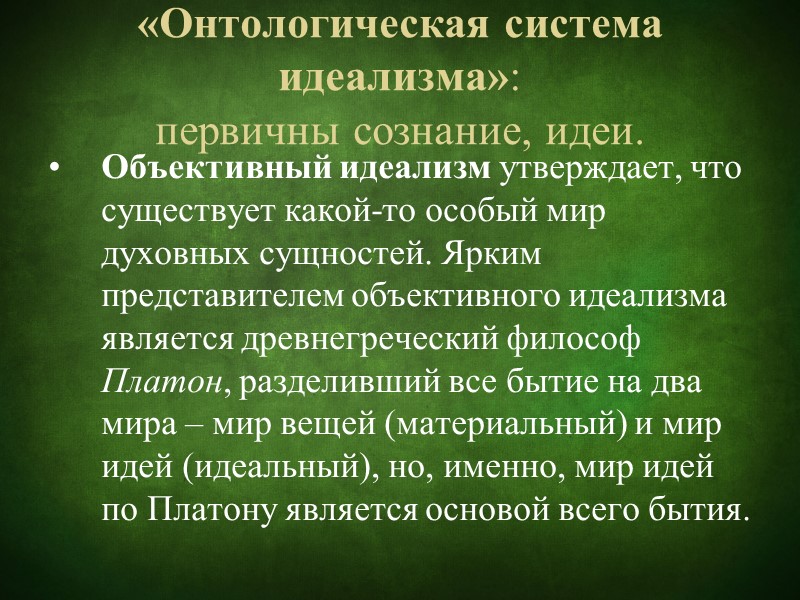 «Онтологическая система идеализма»:
первичны сознание, идеи.

• Объективный идеализм утверждает, что существует какой-то особый мир духовных сущностей. Ярким представителем объективного идеализма является древнегреческий философ Платон, разделивший все бытие на два мира – мир вещей (материальный) и мир идей (идеальный), но, именно, мир идей по Платону является основой всего бытия.